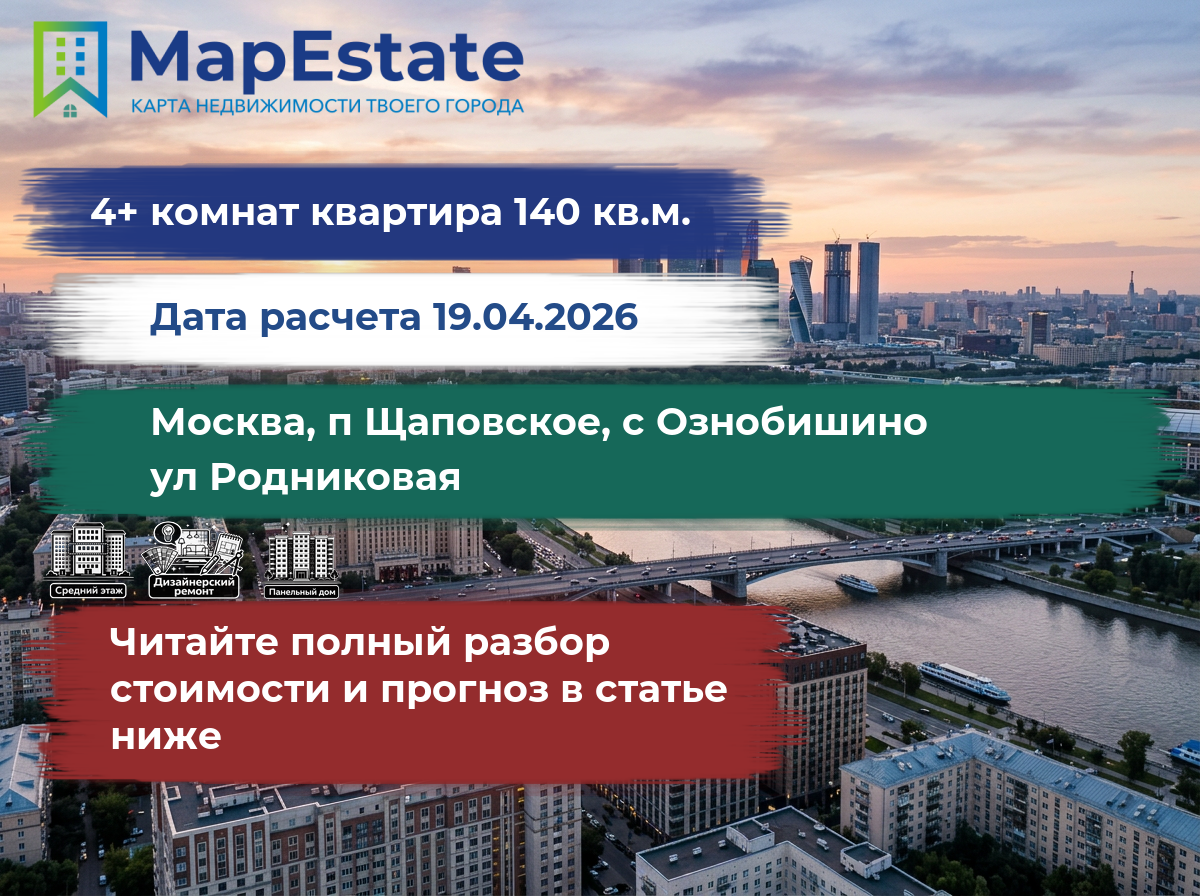 MapEstate
КАРТА НЕДВИЖИМОСТИ ТВОЕГО ГОРОДА

4+ комнат квартира 140 кв.м.

Дата расчета 19.04.2026

Москва, п Щаповское, с Ознобишино ул Родниковая

Средний этаж

Дизайнерский ремонт

Панельный дом

Читайте полный разбор стоимости и прогноз в статье ниже